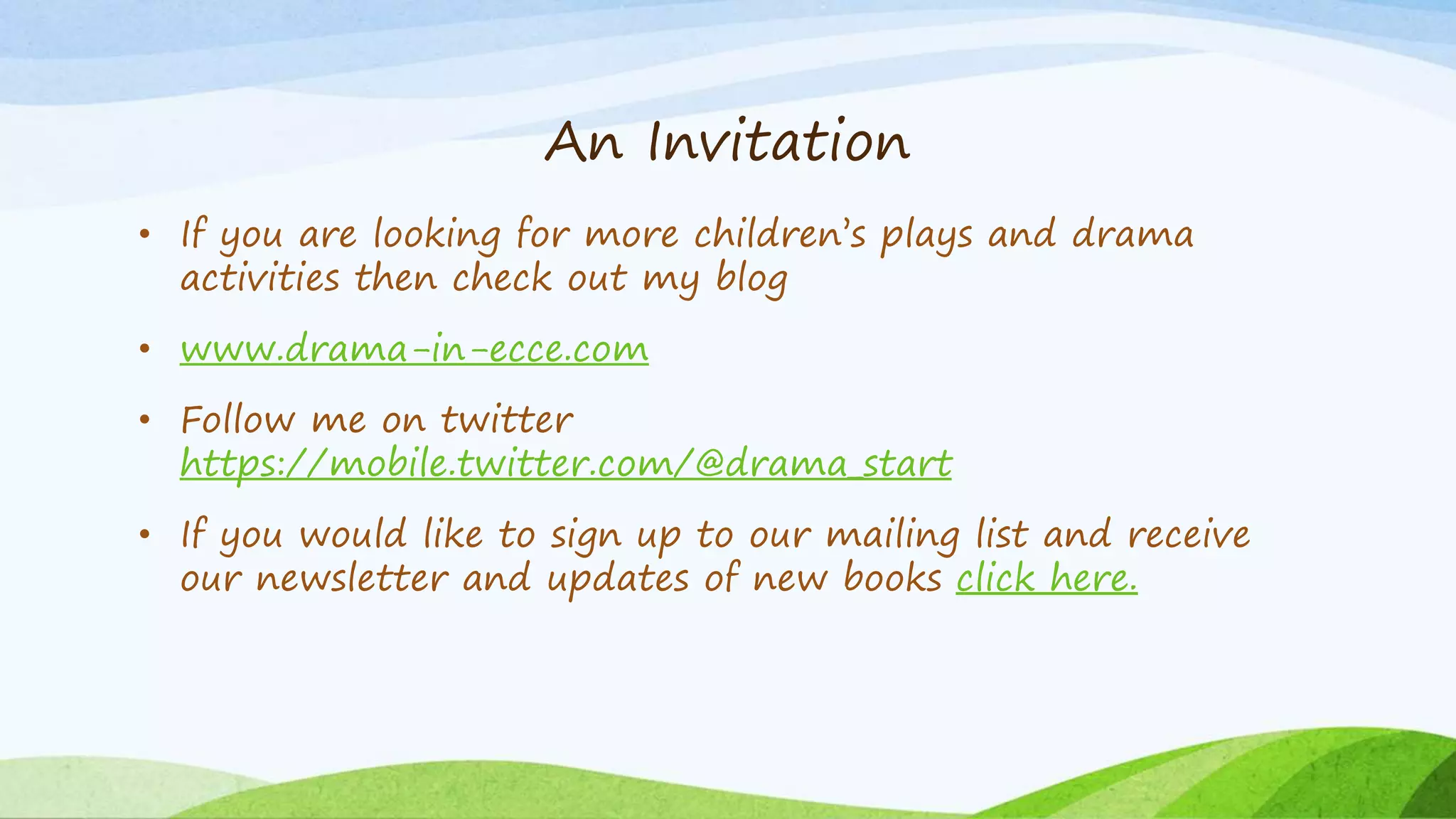 An Invitation

• If you are looking for more children's plays and drama activities then check out my blog

• www.drama-in-ecce.com

• Follow me on twitter https://mobile.twitter.com/@drama_start

• If you would like to sign up to our mailing list and receive our newsletter and updates of new books click here.